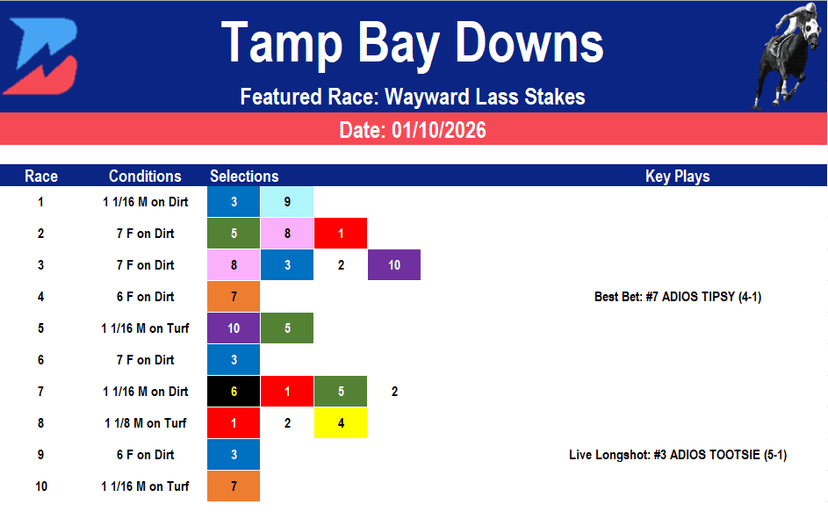 Tamp Bay Downs

Featured Race: Wayward Lass Stakes

Date: 01/10/2026

| Race | Conditions | Selections | | | | Key Plays |
|---|---|---|---|---|---|---|
| 1 | 1 1/16 M on Dirt | 3 | 9 | | | |
| 2 | 7 F on Dirt | 5 | 8 | 1 | | |
| 3 | 7 F on Dirt | 8 | 3 | 2 | 10 | |
| 4 | 6 F on Dirt | 7 | | | | Best Bet: #7 ADIOS TIPSY (4-1) |
| 5 | 1 1/16 M on Turf | 10 | 5 | | | |
| 6 | 7 F on Dirt | 3 | | | | |
| 7 | 1 1/16 M on Dirt | 6 | 1 | 5 | 2 | |
| 8 | 1 1/8 M on Turf | 1 | 2 | 4 | | |
| 9 | 6 F on Dirt | 3 | | | | Live Longshot: #3 ADIOS TOOTSIE (5-1) |
| 10 | 1 1/16 M on Turf | 7 | | | | |